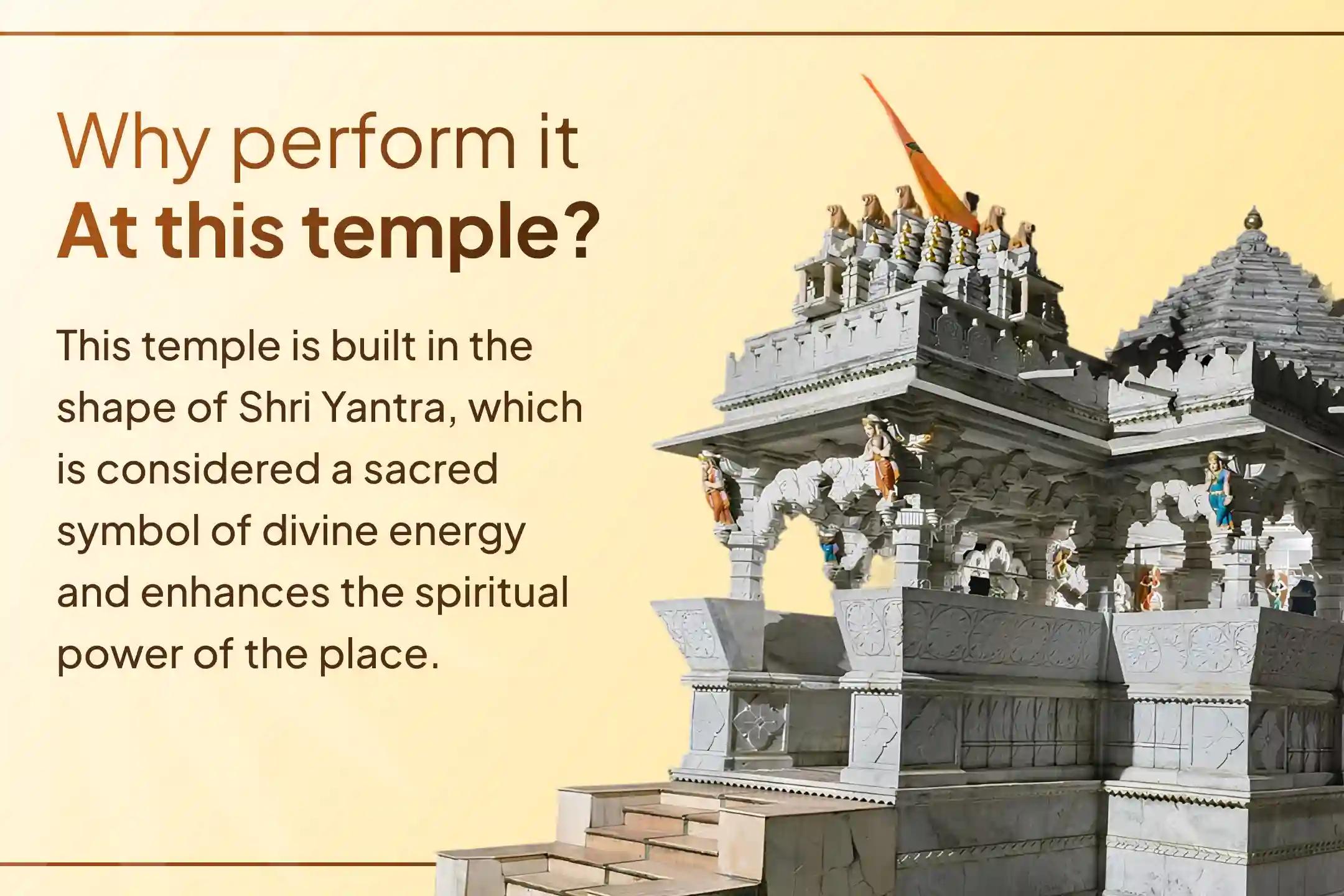 Why perform it
At this temple?

This temple is built in the shape of Shri Yantra, which is considered a sacred symbol of divine energy and enhances the spiritual power of the place.